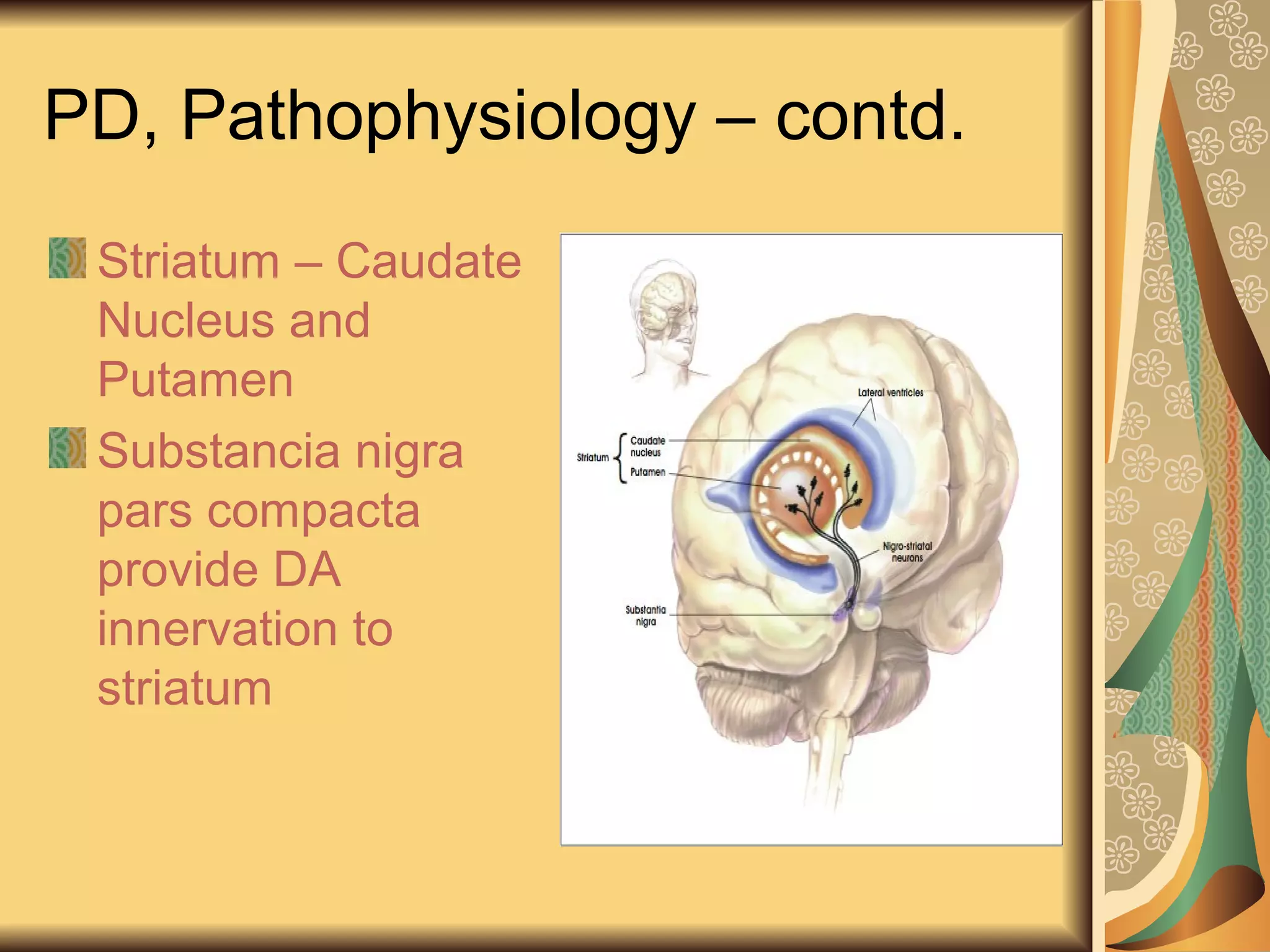 PD, Pathophysiology – contd.

Striatum – Caudate Nucleus and Putamen

Substancia nigra pars compacta provide DA innervation to striatum

Lateral ventricles

Striatum

Caudate nucleus

Putamen

Nigro-striatal neurons

Substantia nigra